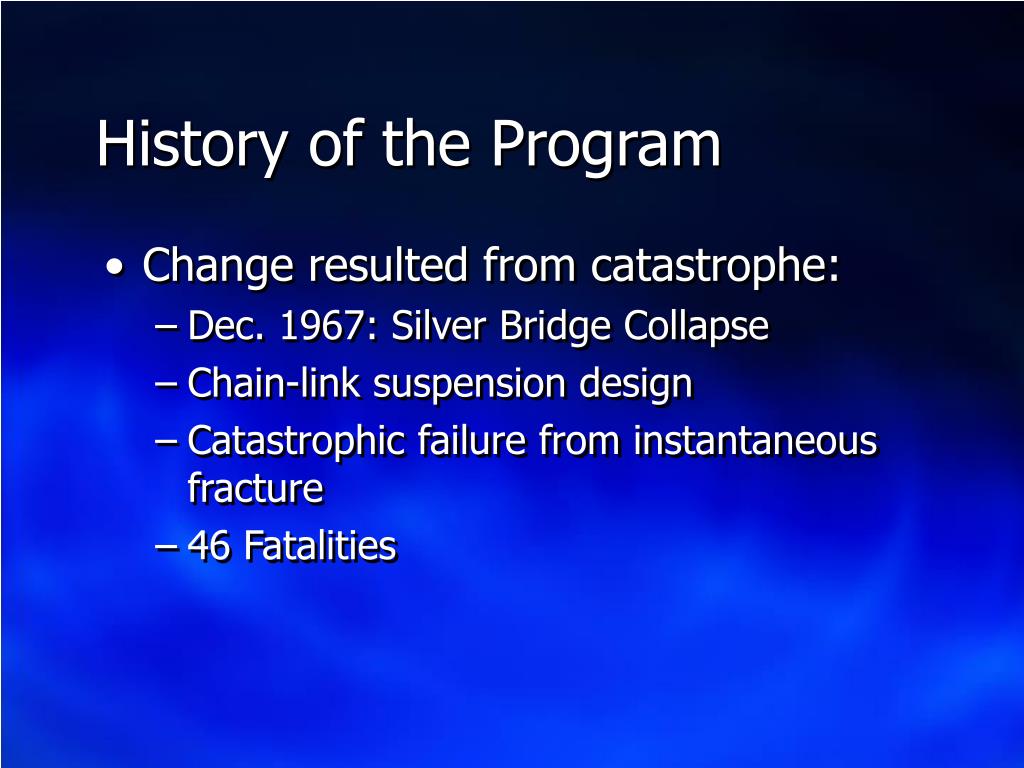 History of the Program

• Change resulted from catastrophe:
– Dec. 1967: Silver Bridge Collapse
– Chain-link suspension design
– Catastrophic failure from instantaneous fracture
– 46 Fatalities